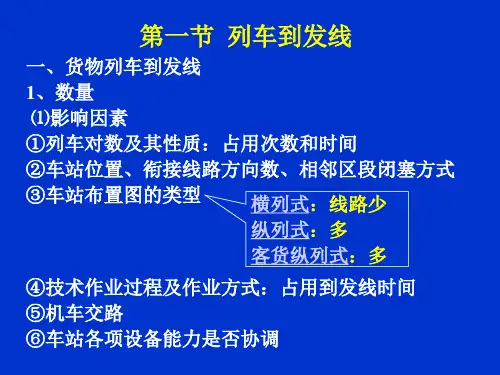 第一节 列车到发线

一、货物列车到发线

1、数量

⑴影响因素

①列车对数及其性质：占用次数和时间

②车站位置、衔接线路方向数、相邻区段闭塞方式

③车站布置图的类型

横列式：线路少
纵列式：多
客货纵列式：多

④技术作业过程及作业方式：占用到发线时间

⑤机车交路

⑥车站各项设备能力是否协调